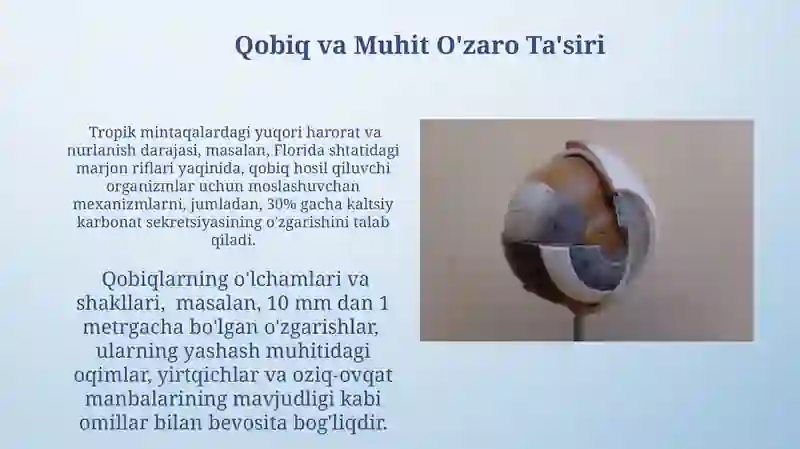 Qobiq va Muhit O'zaro Ta'siri

Tropik mintaqalardagi yuqori harorat va nurlanish darajasi, masalan, Florida shtatidagi marjon riflari yaqinida, qobiq hosil qiluvchi organizmlar uchun moslashuvchan mexanizmlarni, jumladan, 30% gacha kaltsiy karbonat sekretsiyasining o'zgarishini talab qiladi.

Qobiqlarning o'lchamlari va shakllari, masalan, 10 mm dan 1 metrgacha bo'lgan o'zgarishlar, ularning yashash muhitidagi oqimlar, yirtqichlar va oziq-ovqat manbalarining mavjudligi kabi omillar bilan bevosita bog'liqdir.